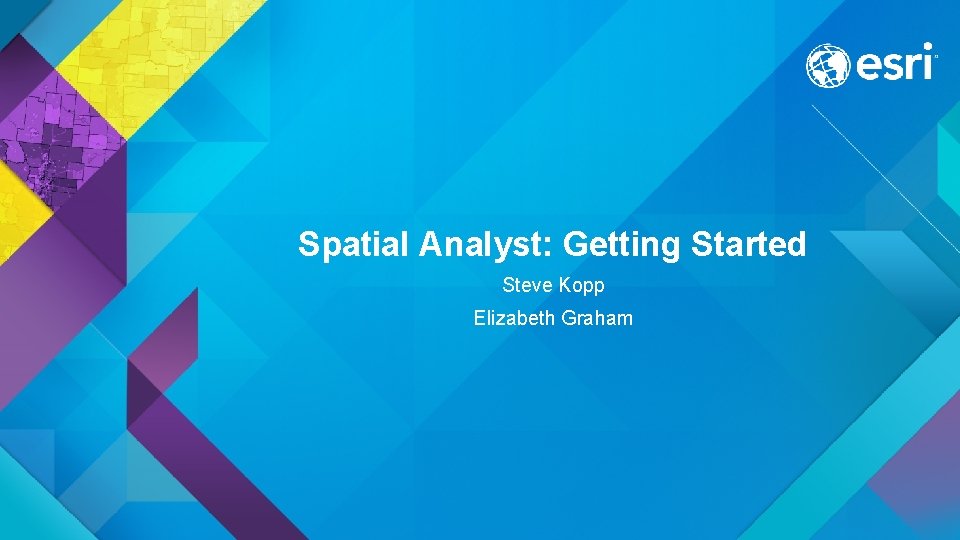 esri

Spatial Analyst: Getting Started

Steve Kopp

Elizabeth Graham